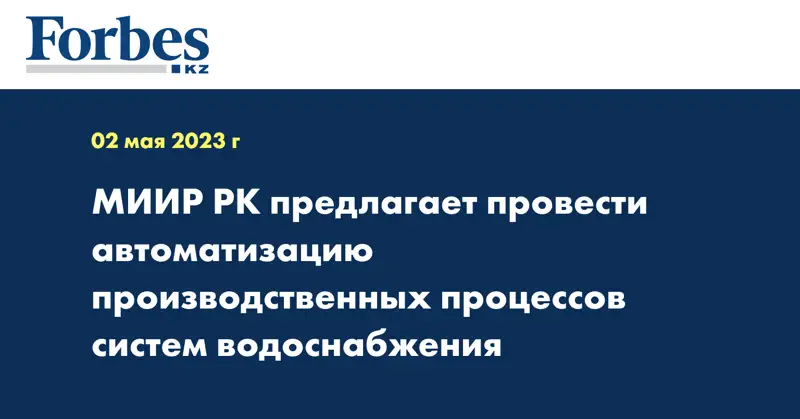 Forbes
KZ

02 мая 2023 г

МИИР РК предлагает провести автоматизацию производственных процессов систем водоснабжения